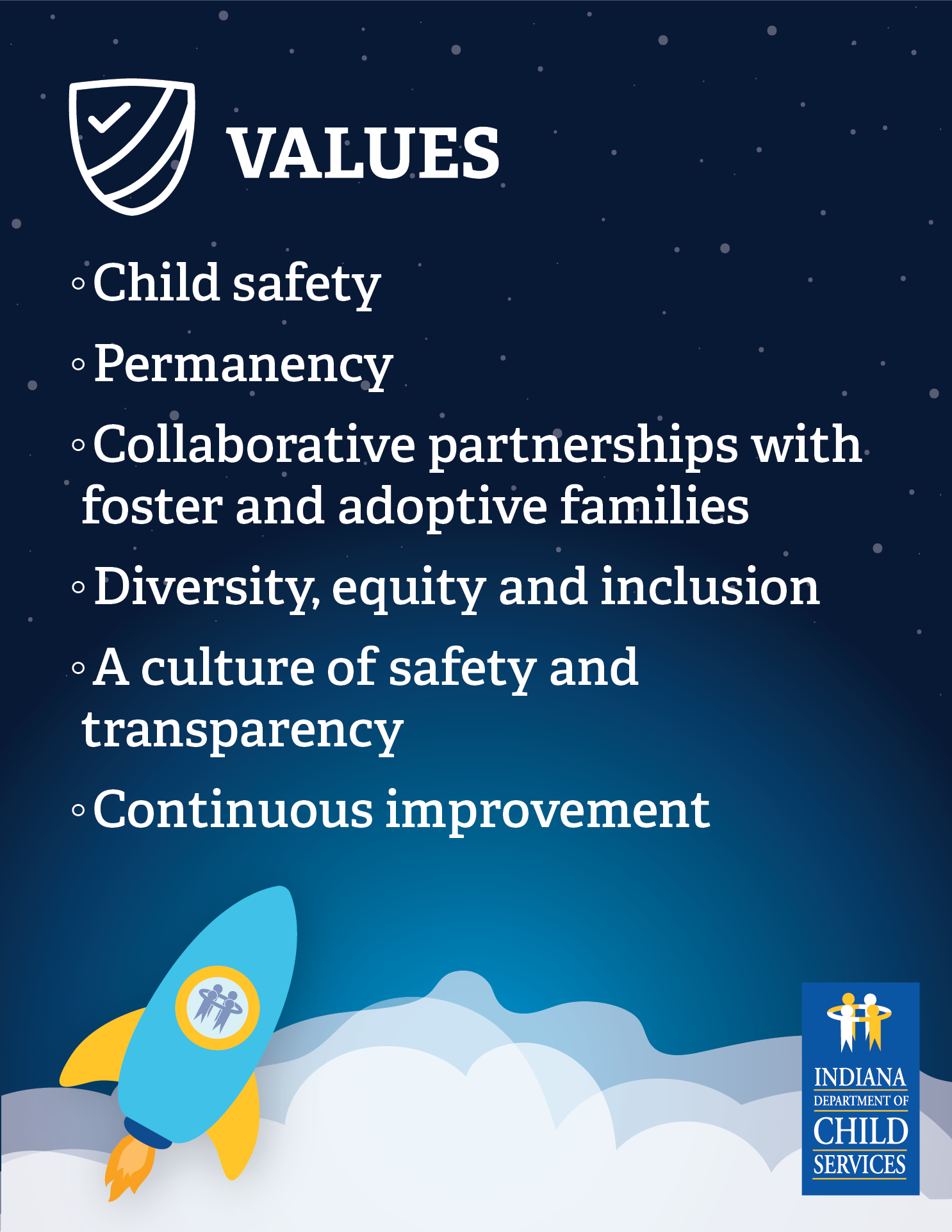 VALUES

◦ Child safety

◦ Permanency

◦ Collaborative partnerships with foster and adoptive families

◦ Diversity, equity and inclusion

◦ A culture of safety and transparency

◦ Continuous improvement

INDIANA
DEPARTMENT OF
CHILD
SERVICES